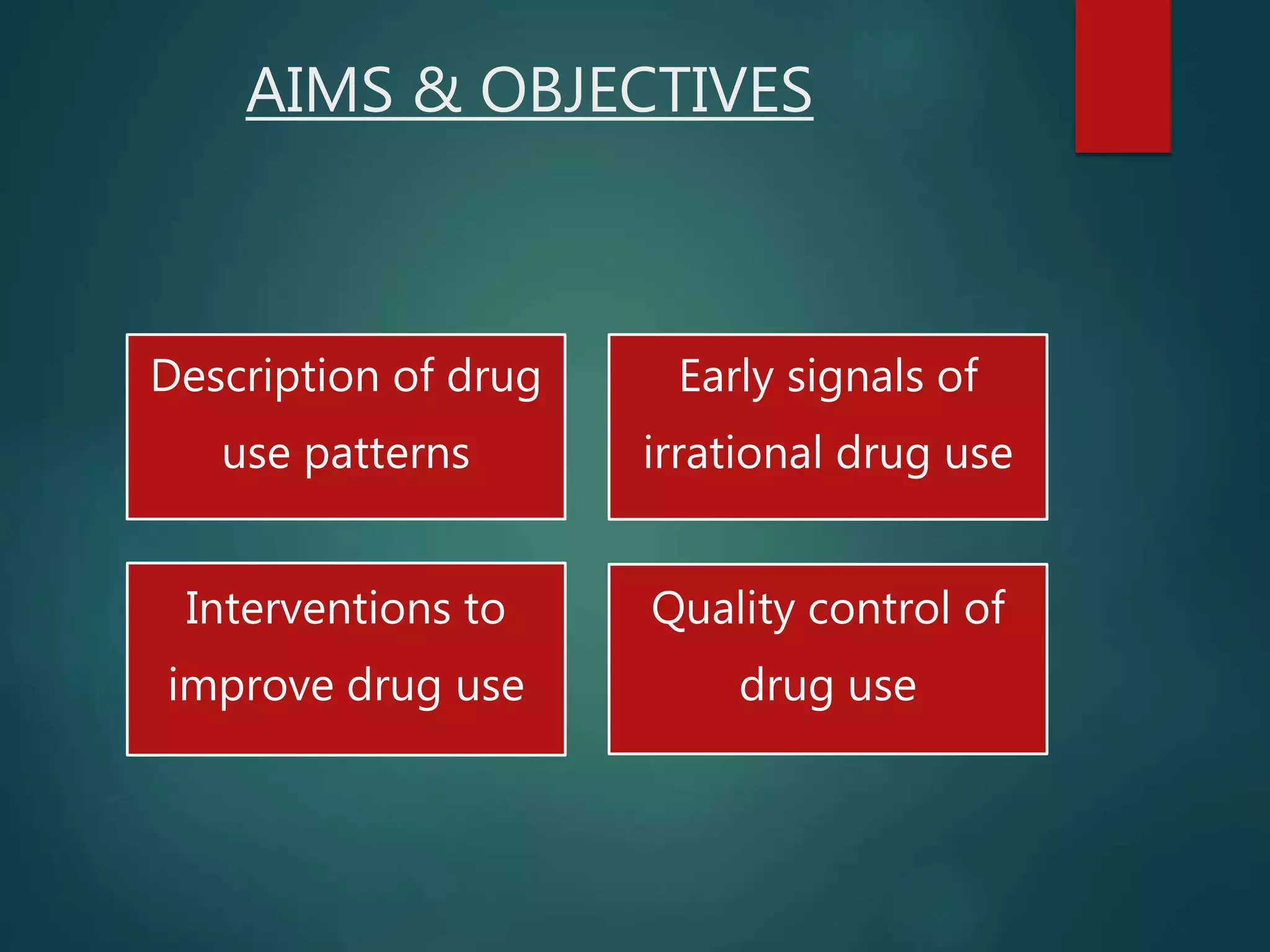 AIMS & OBJECTIVES

Description of drug use patterns

Early signals of irrational drug use

Interventions to improve drug use

Quality control of drug use